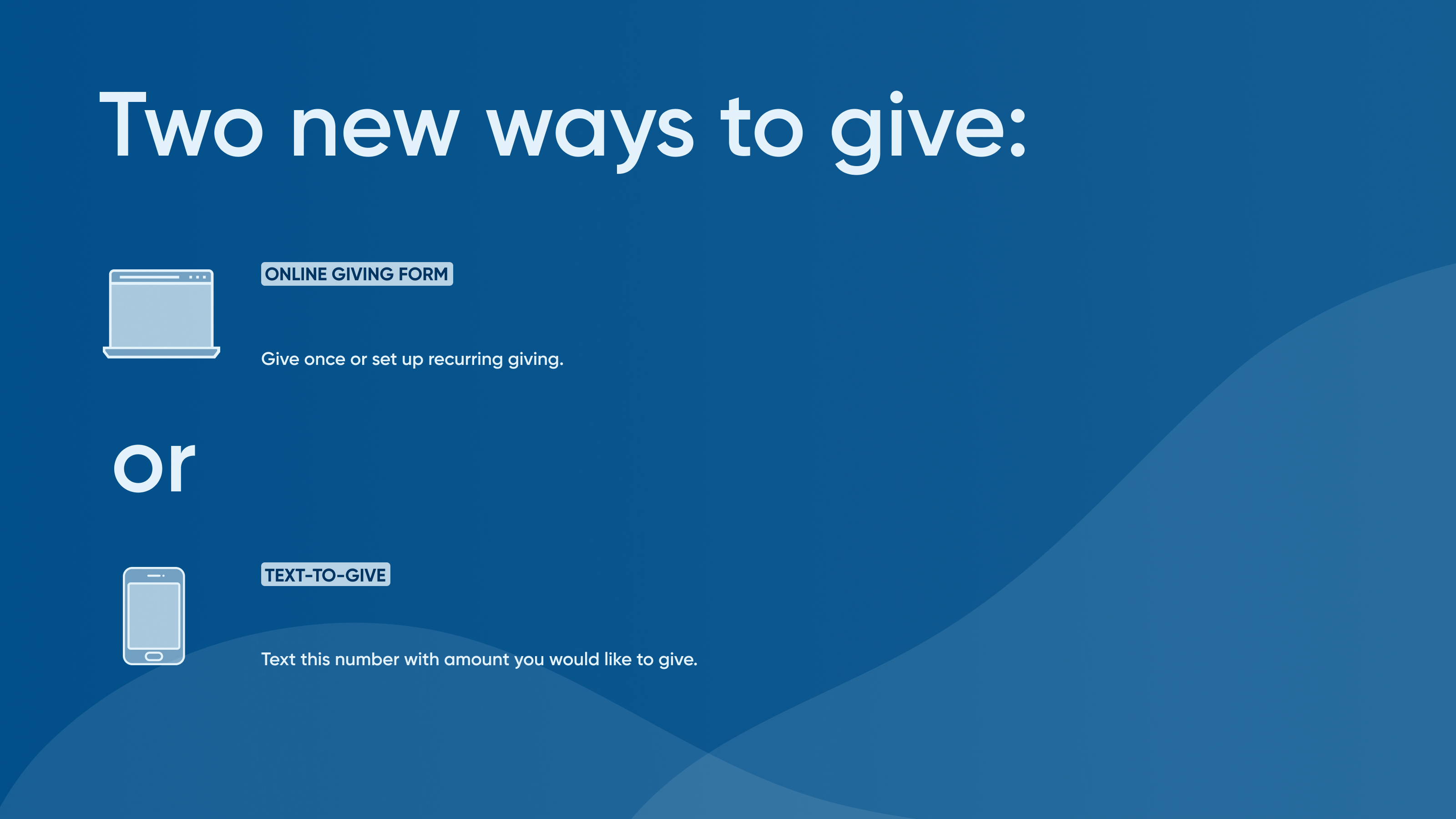 Two new ways to give:

ONLINE GIVING FORM

Give once or set up recurring giving.

or

TEXT-TO-GIVE

Text this number with amount you would like to give.